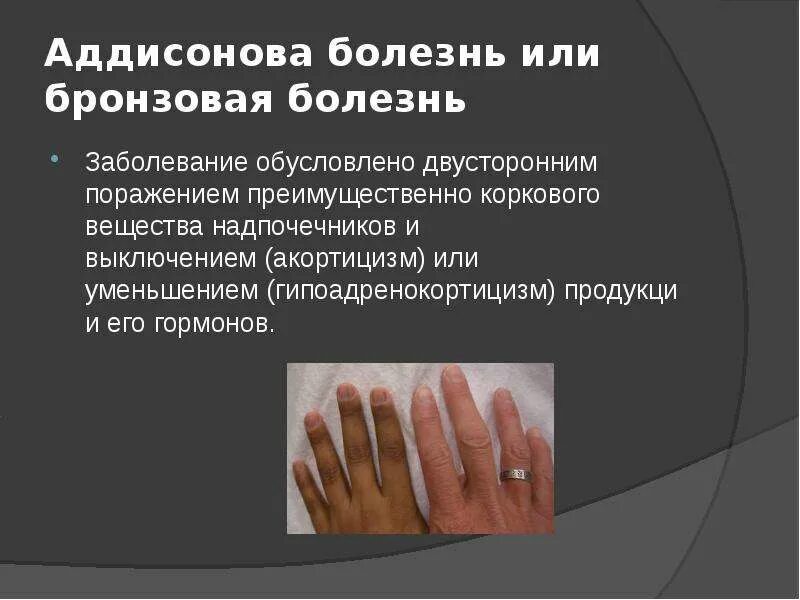 Аддисонова болезнь или бронзовая болезнь

Заболевание обусловлено двусторонним поражением преимущественно коркового вещества надпочечников и выключением (акортицизм) или уменьшением (гипоадренокортицизм) продукци и его гормонов.